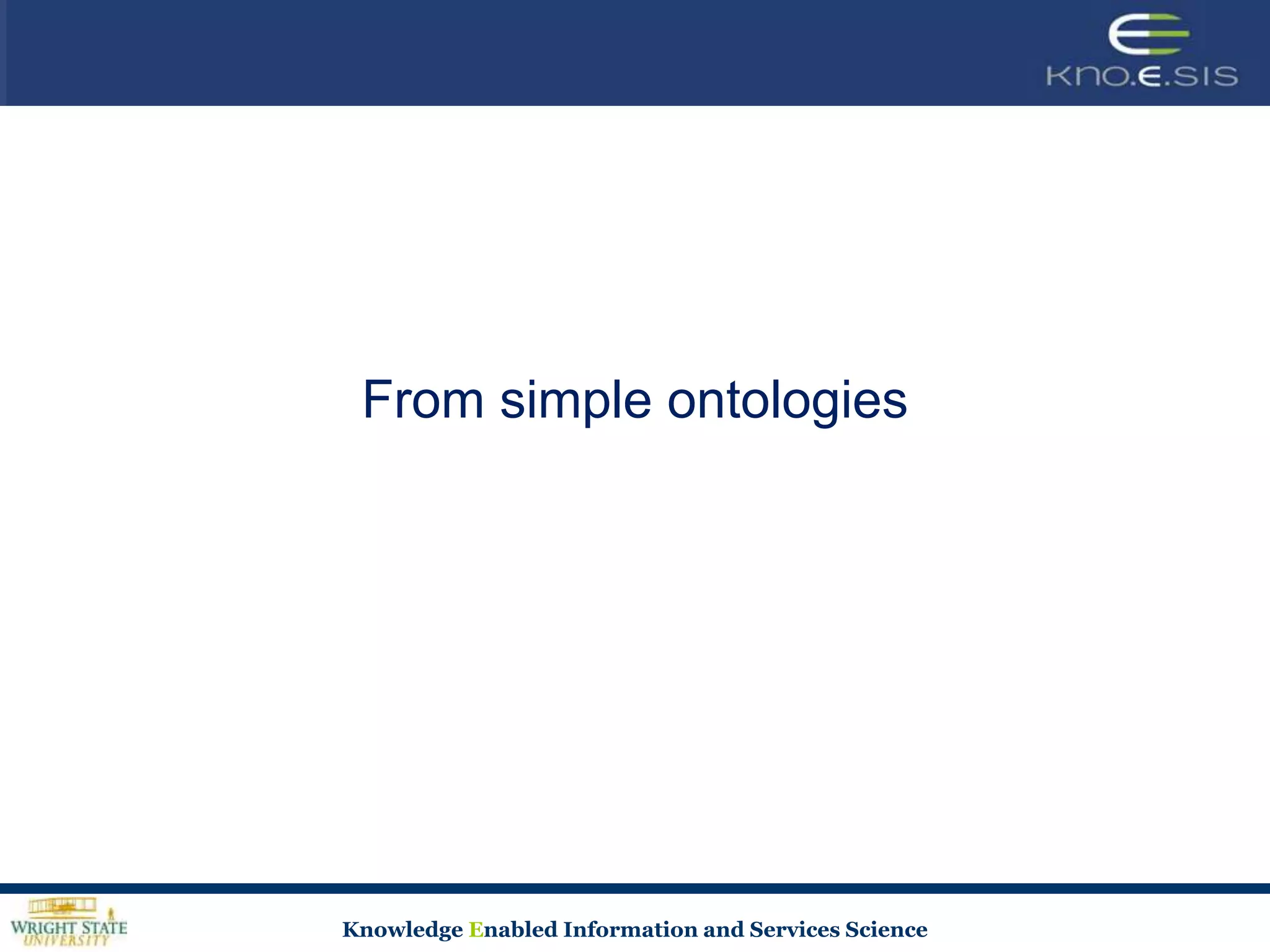 KNO.E.SIS

From simple ontologies

WRIGHT STATE UNIVERSITY

Knowledge Enabled Information and Services Science